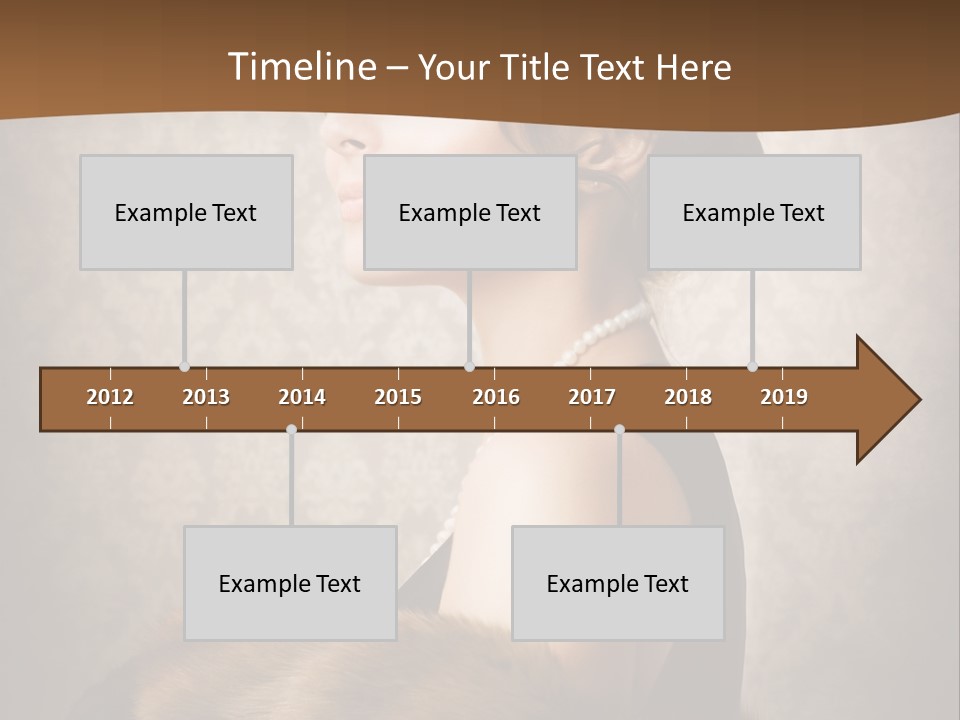 Timeline – Your Title Text Here

Example Text

Example Text

Example Text

2012 2013 2014 2015 2016 2017 2018 2019

Example Text

Example Text